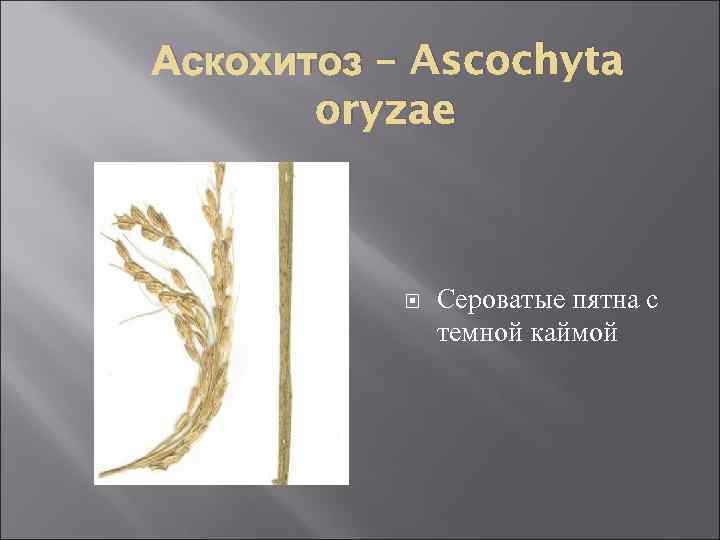 Аскохитоз – Ascochyta oryzae

Сероватые пятна с темной каймой